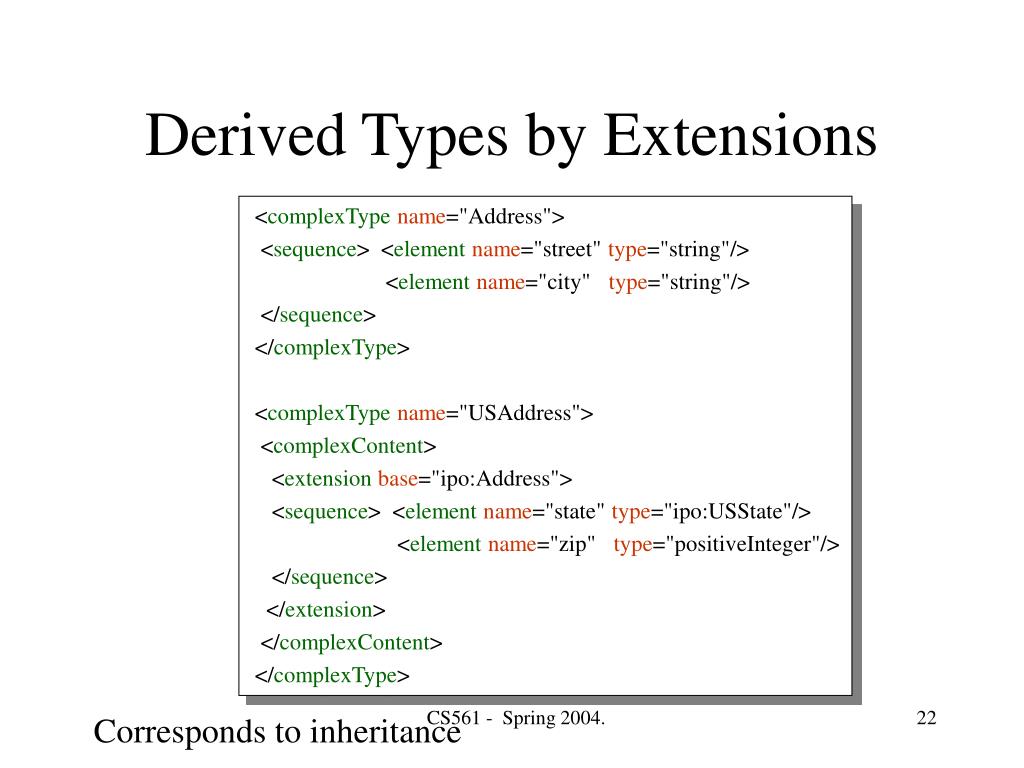 Derived Types by Extensions

<complexType name="Address">
<sequence> <element name="street" type="string"/>
<element name="city" type="string"/>
</sequence>
</complexType>

<complexType name="USAddress">
<complexContent>
<extension base="ipo:Address">
<sequence> <element name="state" type="ipo:USState"/>
<element name="zip" type="positiveInteger"/>
</sequence>
</extension>
</complexContent>
</complexType>

Corresponds to inheritance

CS561 - Spring 2004.

22